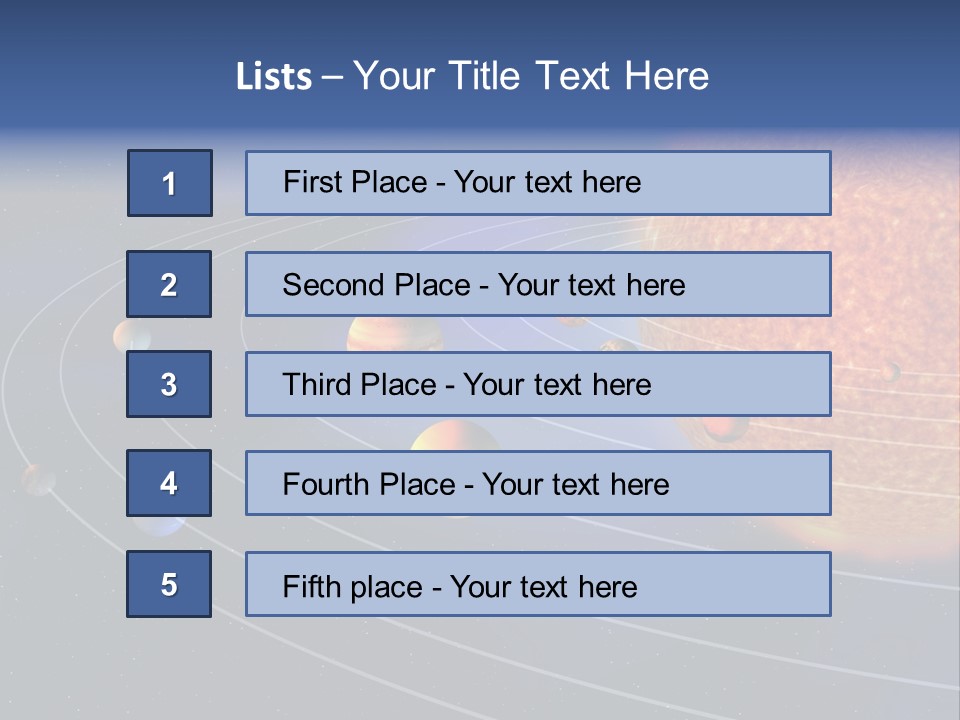 Lists – Your Title Text Here

1

First Place - Your text here

2

Second Place - Your text here

3

Third Place - Your text here

4

Fourth Place - Your text here

5

Fifth place - Your text here